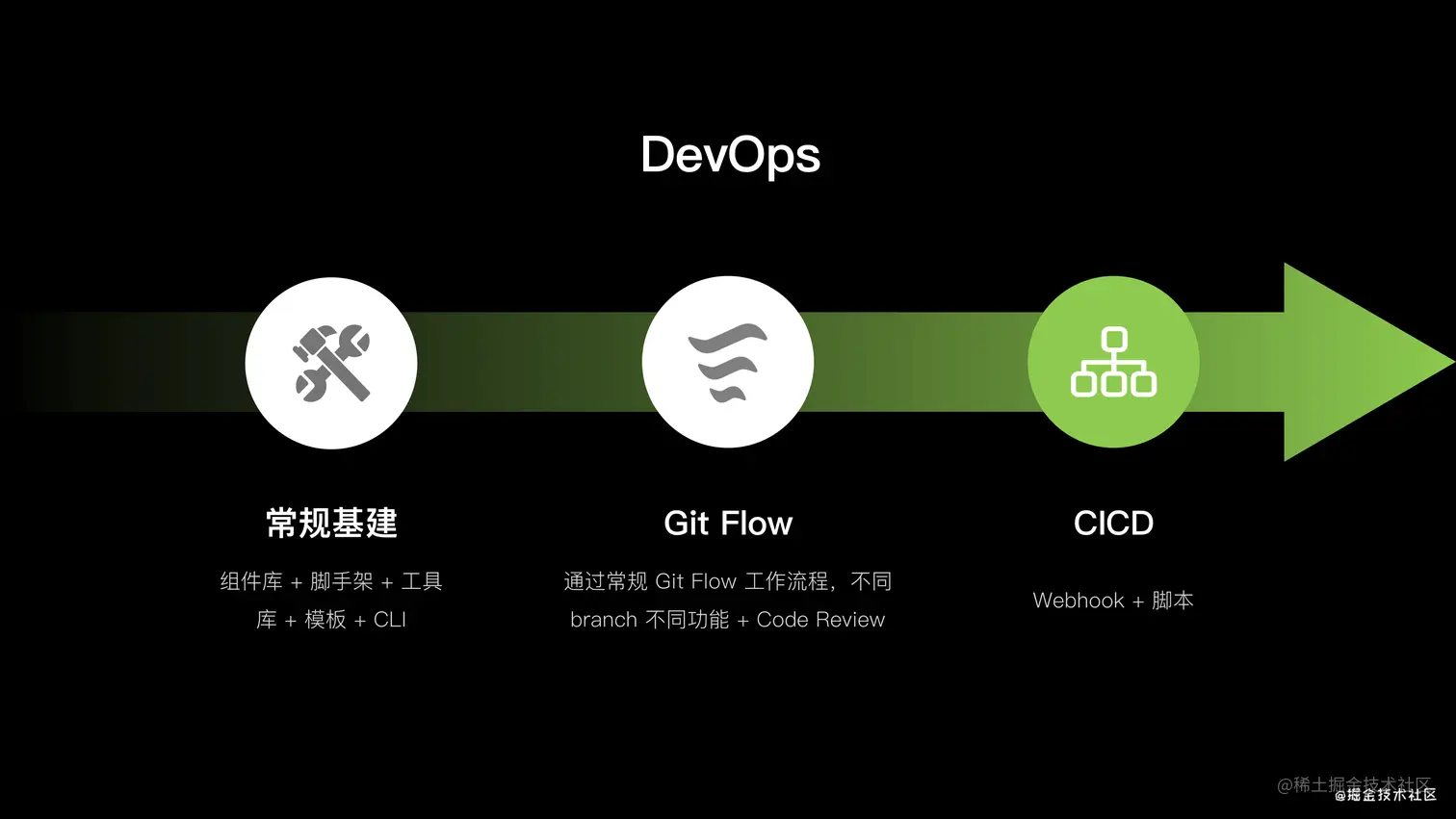 DevOps

常规基建

组件库 + 脚手架 + 工具库 + 模板 + CLI

Git Flow

通过常规 Git Flow 工作流程，不同 branch 不同功能 + Code Review

CICD

Webhook + 脚本

@稀土掘金技术社区
@掘金技术社区